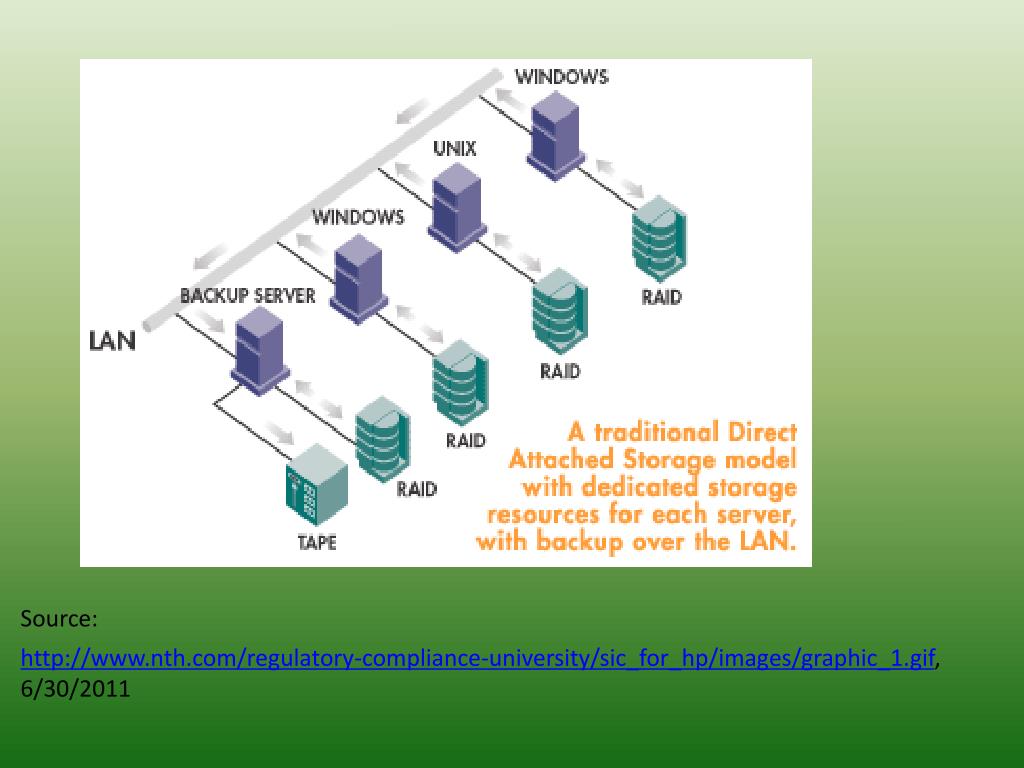 WINDOWS

UNIX

WINDOWS

BACKUP SERVER

LAN

RAID

RAID

RAID

RAID

TAPE

A traditional Direct Attached Storage model with dedicated storage resources for each server, with backup over the LAN.

Source:

http://www.nth.com/regulatory-compliance-university/sic_for_hp/images/graphic_1.gif, 6/30/2011